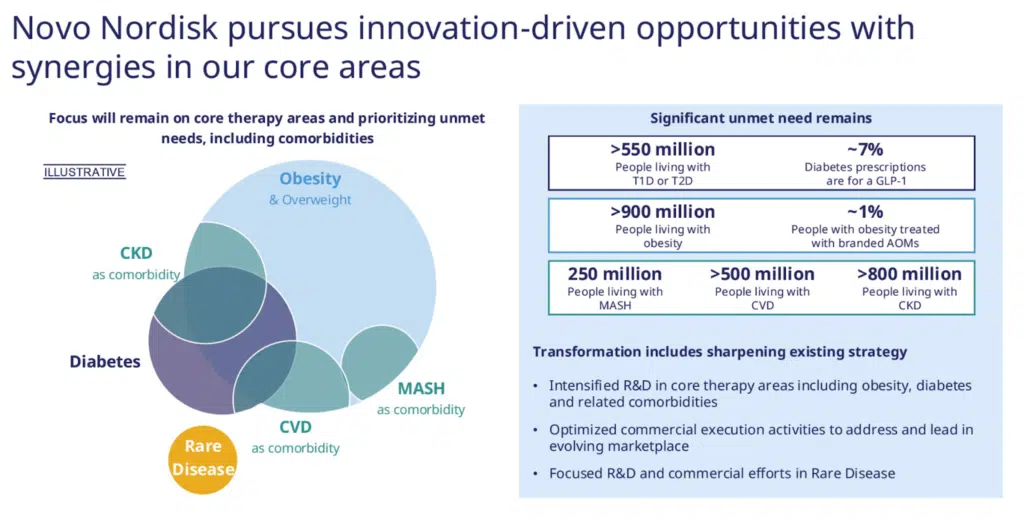 Novo Nordisk pursues innovation-driven opportunities with synergies in our core areas

Focus will remain on core therapy areas and prioritizing unmet needs, including comorbidities

ILLUSTRATIVE

Obesity
& Overweight

CKD
as comorbidity

Diabetes

MASH
as comorbidity

CVD
as comorbidity

Rare Disease

Significant unmet need remains

>550 million
People living with T1D or T2D

~7%
Diabetes prescriptions are for a GLP-1

>900 million
People living with obesity

~1%
People with obesity treated with branded AOMs

250 million
People living with MASH

>500 million
People living with CVD

>800 million
People living with CKD

Transformation includes sharpening existing strategy

• Intensified R&D in core therapy areas including obesity, diabetes and related comorbidities

• Optimized commercial execution activities to address and lead in evolving marketplace

• Focused R&D and commercial efforts in Rare Disease